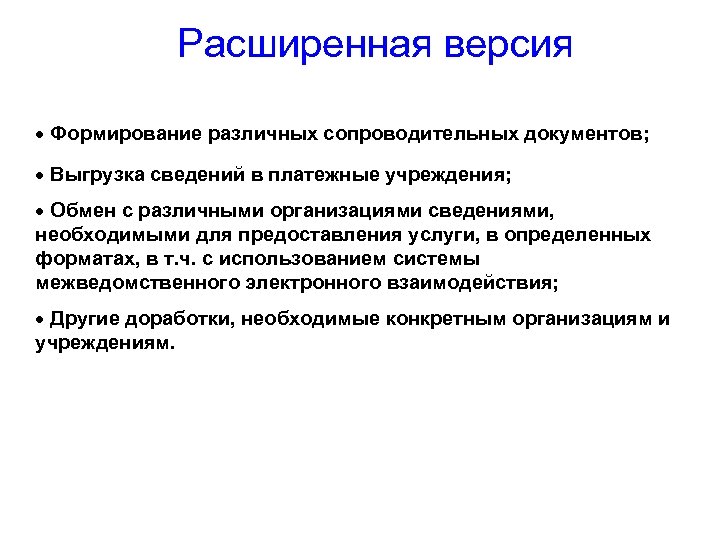 Расширенная версия

• Формирование различных сопроводительных документов;

• Выгрузка сведений в платежные учреждения;

• Обмен с различными организациями сведениями, необходимыми для предоставления услуги, в определенных форматах, в т.ч. с использованием системы межведомственного электронного взаимодействия;

• Другие доработки, необходимые конкретным организациям и учреждениям.